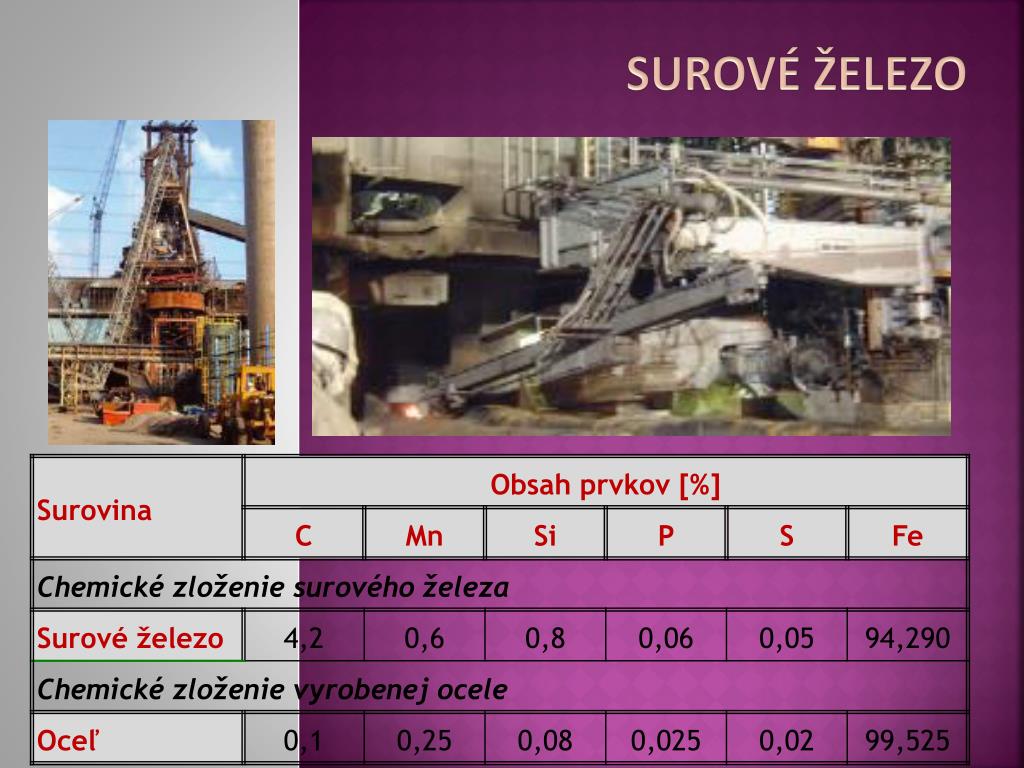 SUROVÉ ŽELEZO

| Surovina | Obsah prvkov [%] | | | | | |
|---|---|---|---|---|---|---|
| | C | Mn | Si | P | S | Fe |
| Chemické zloženie surového železa | | | | | | |
| Surové železo | 4,2 | 0,6 | 0,8 | 0,06 | 0,05 | 94,290 |
| Chemické zloženie vyrobenej ocele | | | | | | |
| Oceľ | 0,1 | 0,25 | 0,08 | 0,025 | 0,02 | 99,525 |